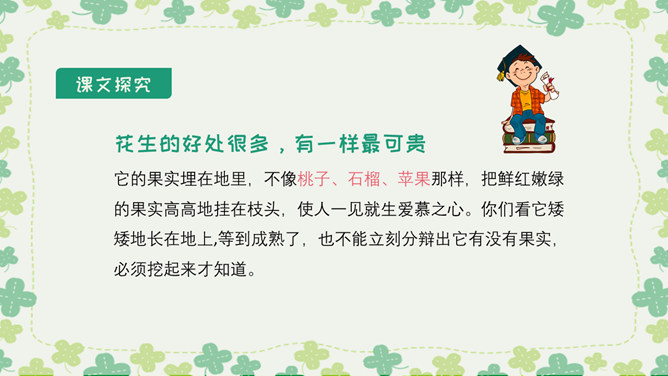 课文探究

花生的好处很多，有一样最可贵

它的果实埋在地里，不像桃子、石榴、苹果那样，把鲜红嫩绿的果实高高地挂在枝头，使人一见就生爱慕之心。你们看它矮矮地长在地上,等到成熟了，也不能立刻分辨出它有没有果实，必须挖起来才知道。